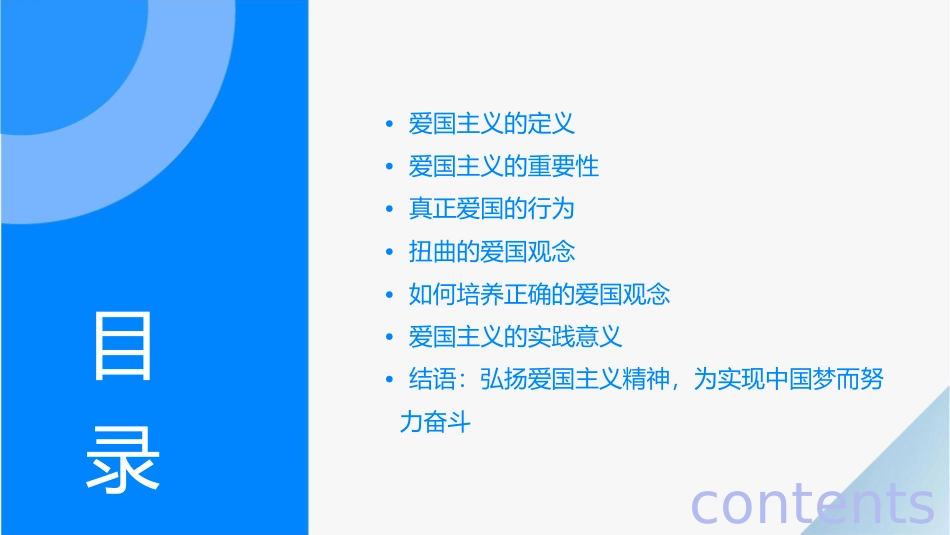 目录

• 爱国主义的定义
• 爱国主义的重要性
• 真正爱国的行为
• 扭曲的爱国观念
• 如何培养正确的爱国观念
• 爱国主义的实践意义
• 结语：弘扬爱国主义精神，为实现中国梦而努力奋斗

contents